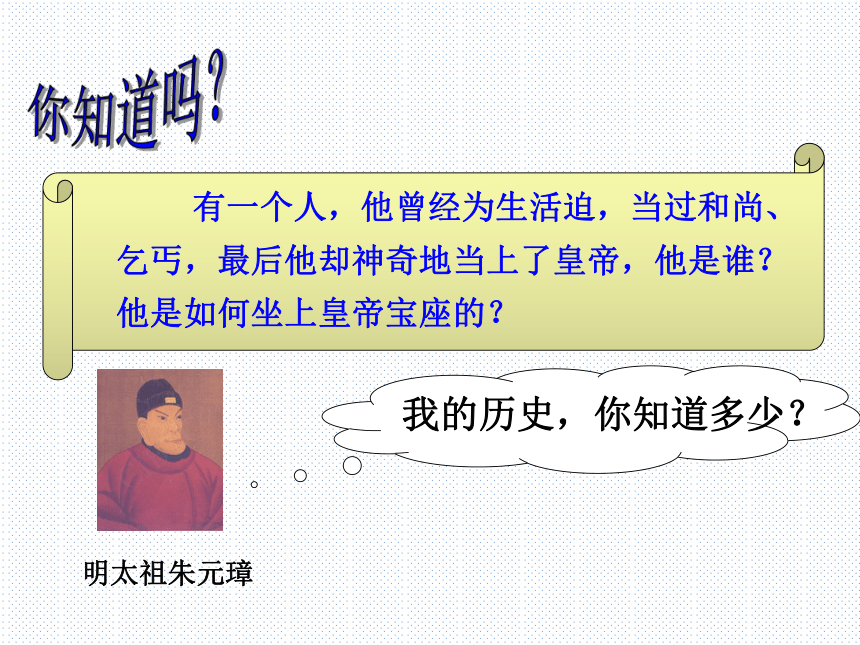 你知道吗？

有一个人，他曾经为生活迫，当过和尚、乞丐，最后他却神奇地当上了皇帝，他是谁？他是如何坐上皇帝宝座的？

我的历史，你知道多少？

明太祖朱元璋